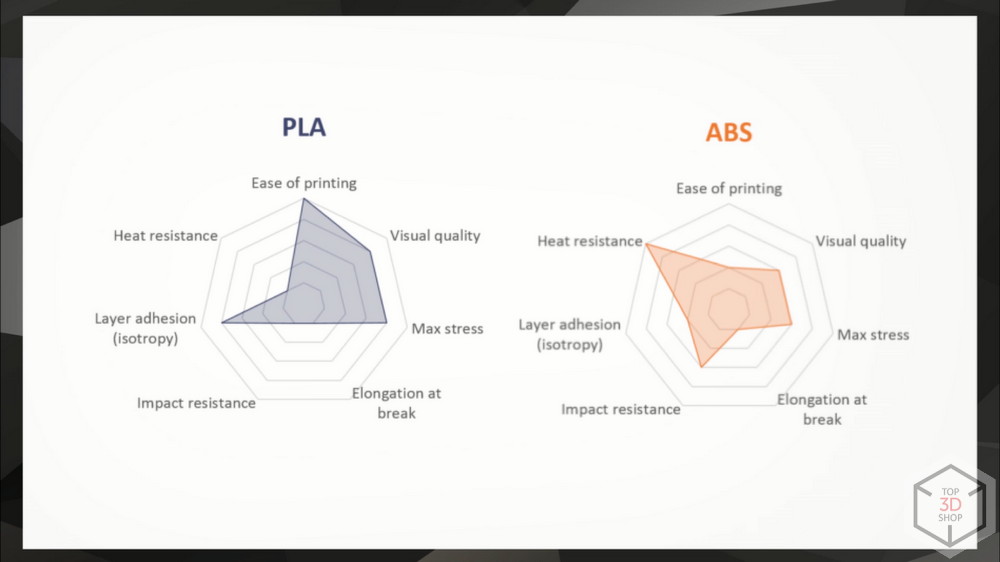 PLA

Ease of printing

Visual quality

Max stress

Elongation at break

Impact resistance

Layer adhesion (isotropy)

Heat resistance

ABS

Ease of printing

Visual quality

Max stress

Elongation at break

Impact resistance

Layer adhesion (isotropy)

Heat resistance

TOP 3D SHOP